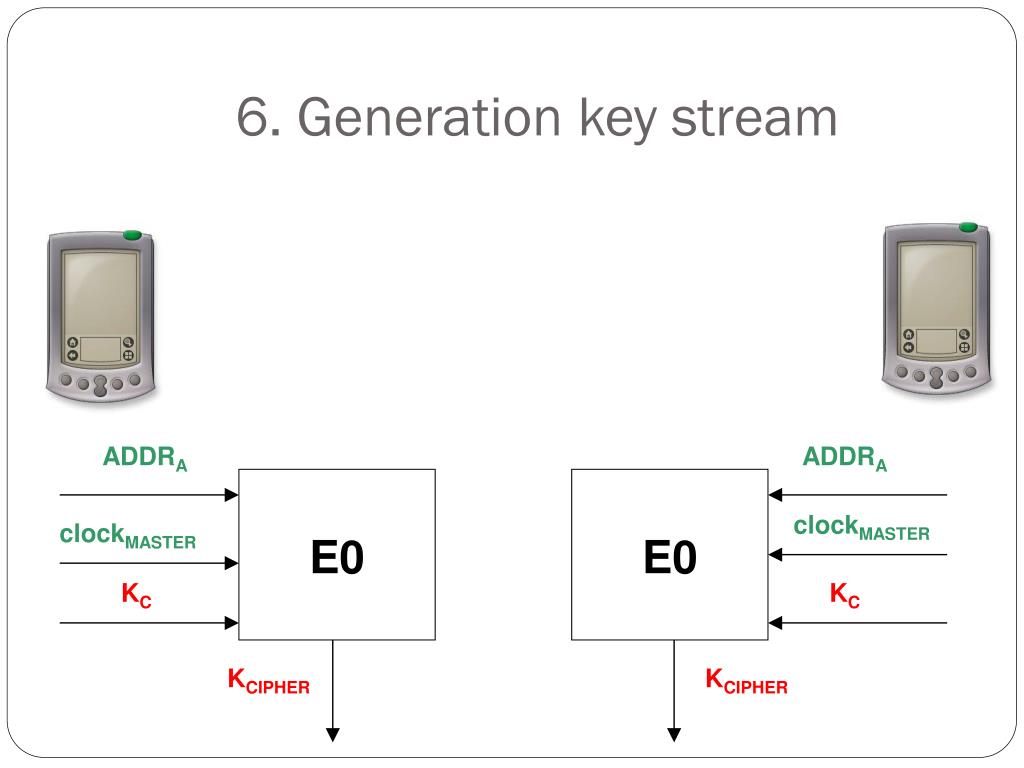 6. Generation key stream

$ADDR_A$

$clock_{MASTER}$

$K_C$

E0

$K_{CIPHER}$

$ADDR_A$

$clock_{MASTER}$

$K_C$

E0

$K_{CIPHER}$